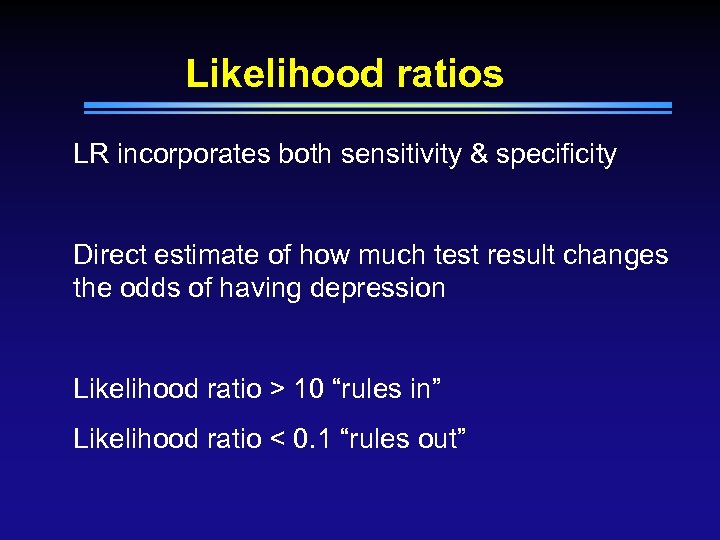 Likelihood ratios

LR incorporates both sensitivity & specificity

Direct estimate of how much test result changes the odds of having depression

Likelihood ratio > 10 “rules in”

Likelihood ratio < 0.1 “rules out”